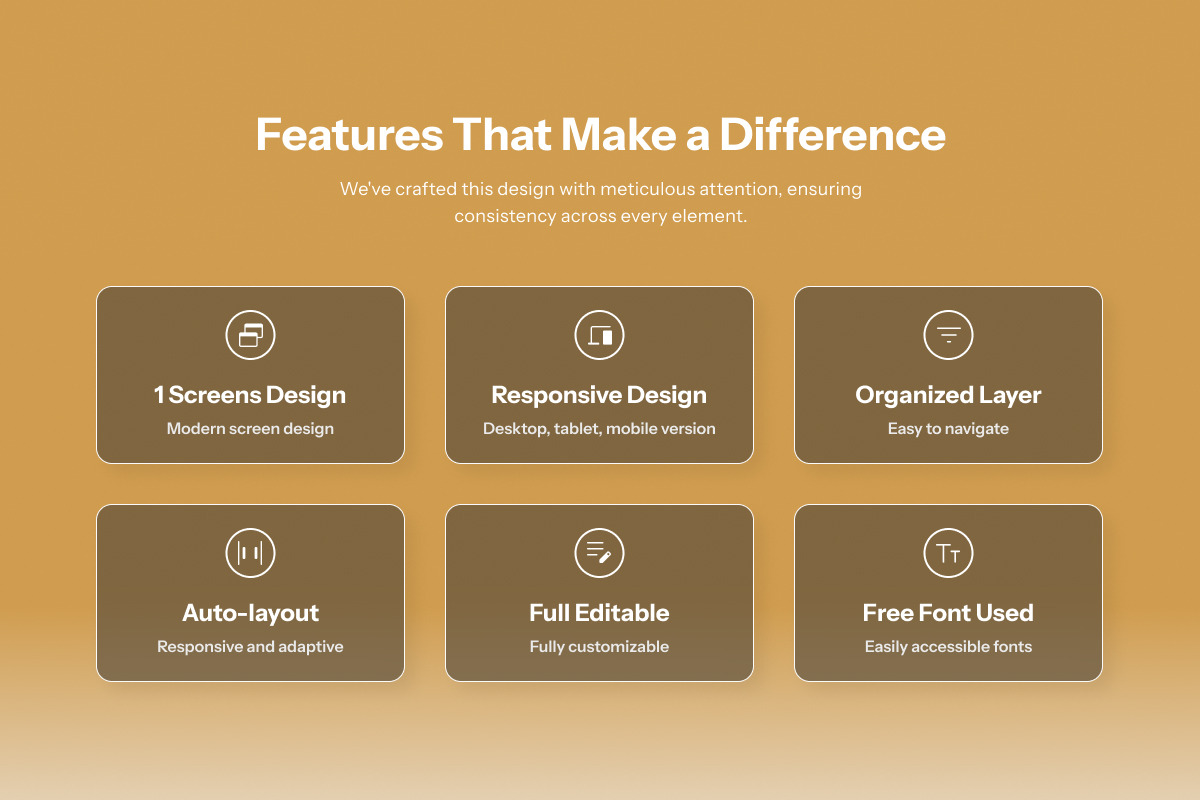 Features That Make a Difference

We've crafted this design with meticulous attention, ensuring consistency across every element.

1 Screens Design
Modern screen design

Responsive Design
Desktop, tablet, mobile version

Organized Layer
Easy to navigate

Auto-layout
Responsive and adaptive

Full Editable
Fully customizable

Free Font Used
Easily accessible fonts